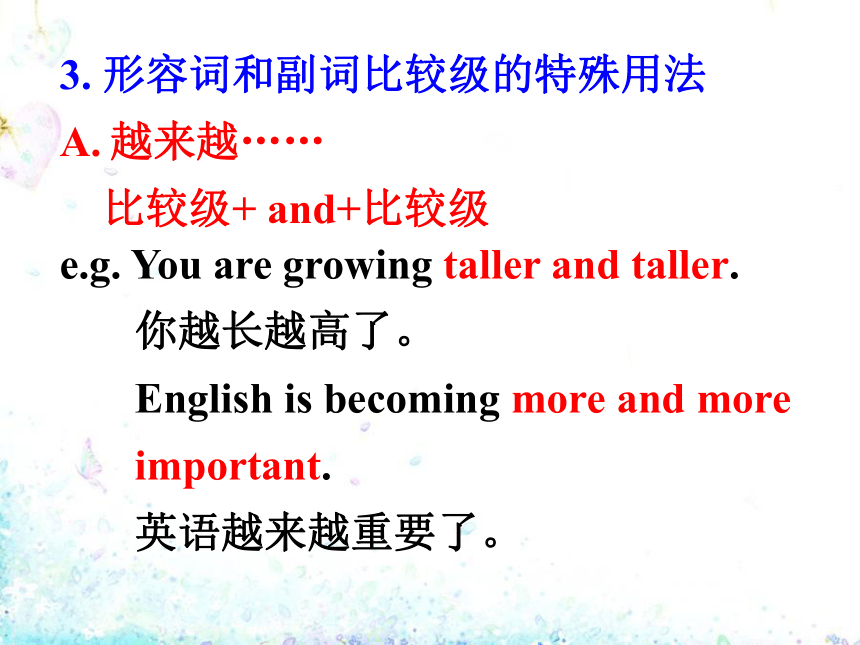 3. 形容词和副词比较级的特殊用法

A. 越来越……

比较级+ and+比较级

e.g. You are growing taller and taller.

你越长越高了。

English is becoming more and more important.

英语越来越重要了。